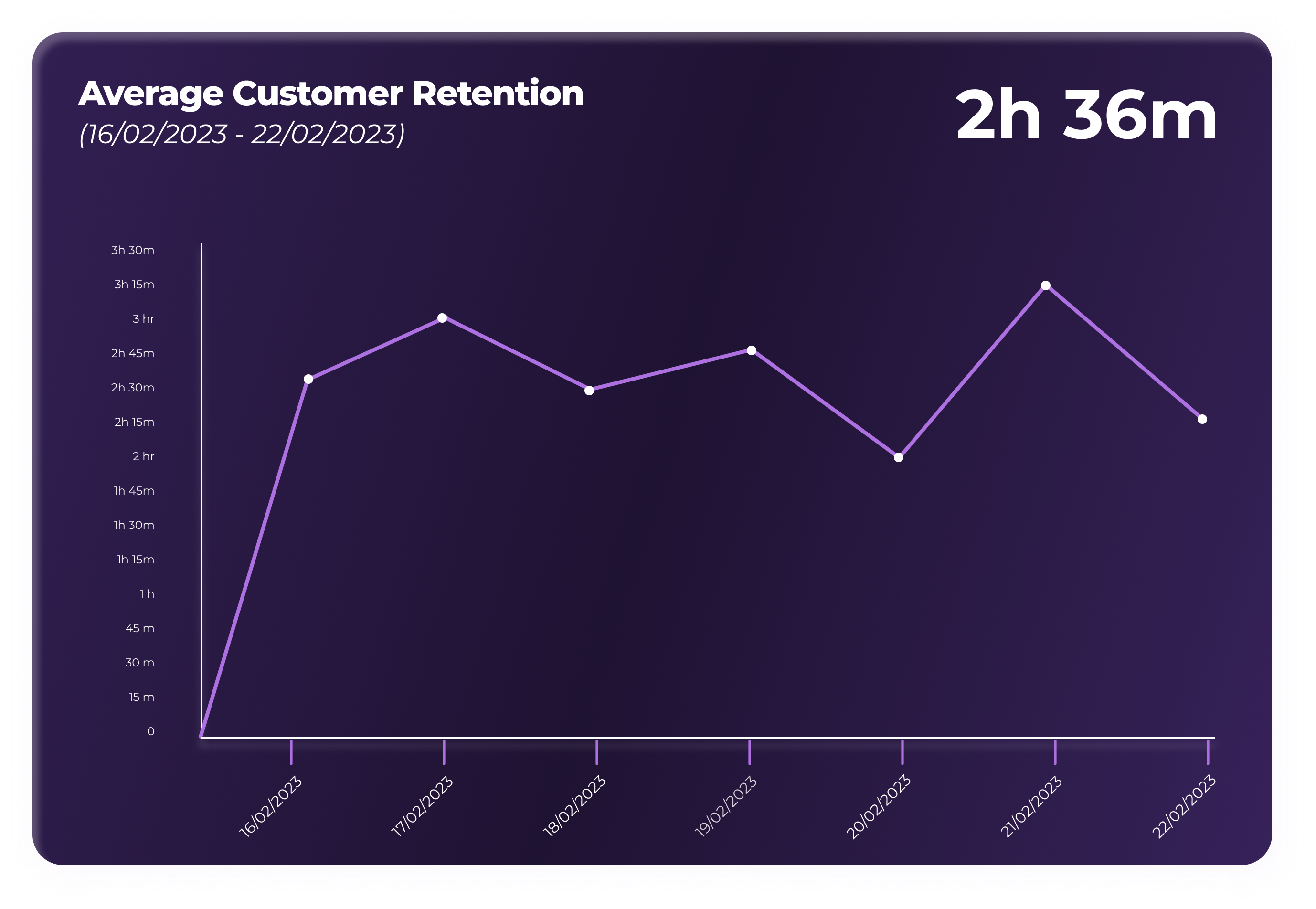 Average Customer Retention
(16/02/2023 - 22/02/2023)

2h 36m

3h 30m
3h 15m
3 hr
2h 45m
2h 30m
2h 15m
2 hr
1h 45m
1h 30m
1h 15m
1 h
45 m
30 m
15 m
0

16/02/2023
17/02/2023
18/02/2023
19/02/2023
20/02/2023
21/02/2023
22/02/2023